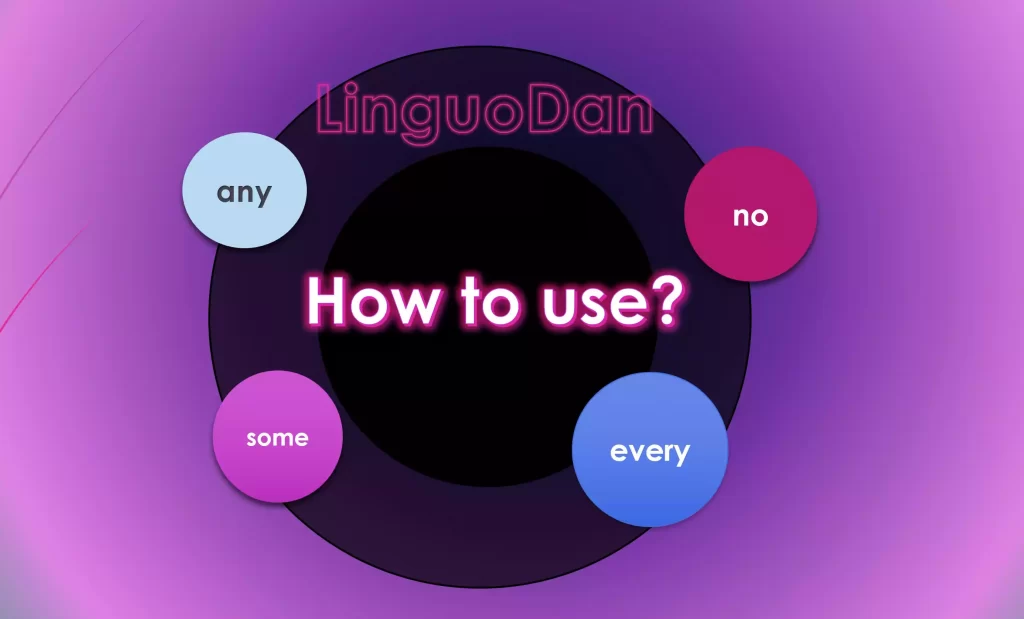 LinguoDan

any

no

How to use?

some

every